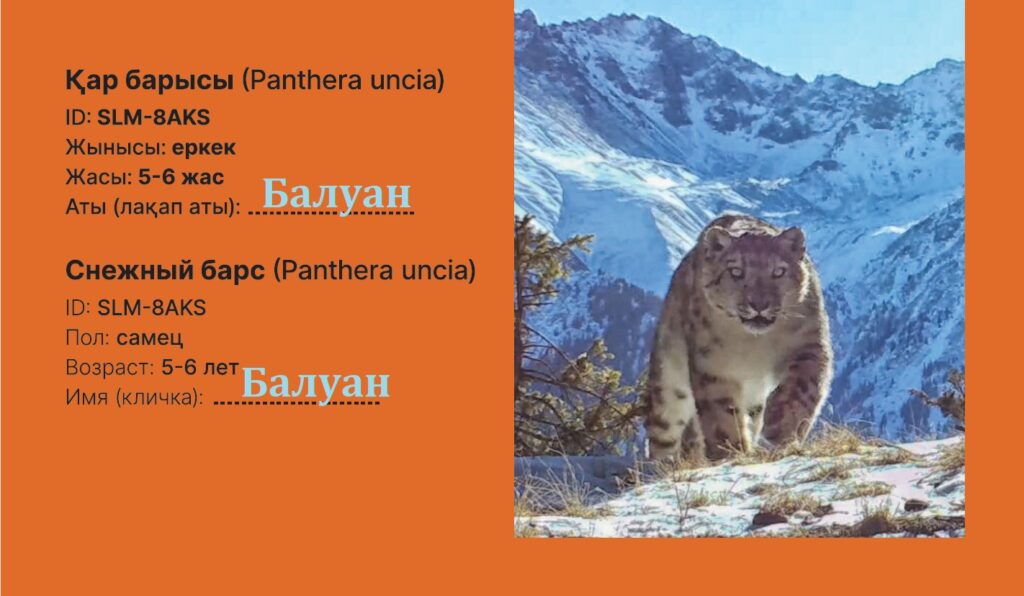 Қар барысы (Panthera uncia)
ID: SLM-8AKS
Жынысы: еркек
Жасы: 5-6 жас
Аты (лақап аты): Балуан

Снежный барс (Panthera uncia)
ID: SLM-8AKS
Пол: самец
Возраст: 5-6 лет
Имя (кличка): Балуан